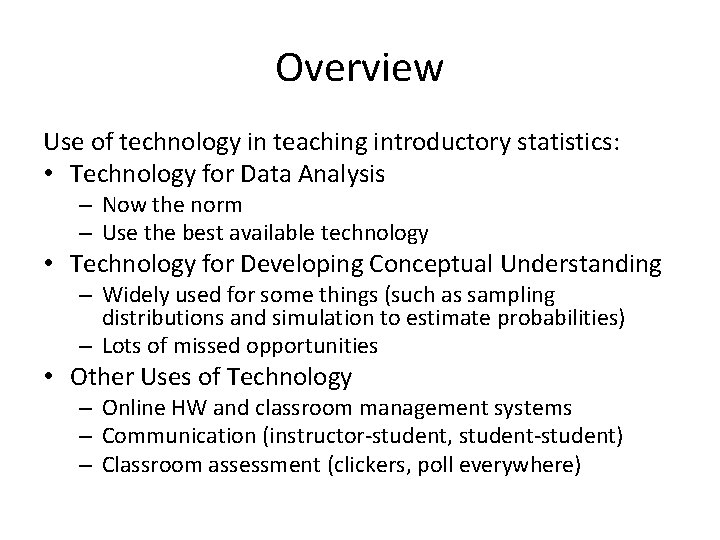 Overview

Use of technology in teaching introductory statistics:

• Technology for Data Analysis
  – Now the norm
  – Use the best available technology
• Technology for Developing Conceptual Understanding
  – Widely used for some things (such as sampling distributions and simulation to estimate probabilities)
  – Lots of missed opportunities
• Other Uses of Technology
  – Online HW and classroom management systems
  – Communication (instructor-student, student-student)
  – Classroom assessment (clickers, poll everywhere)